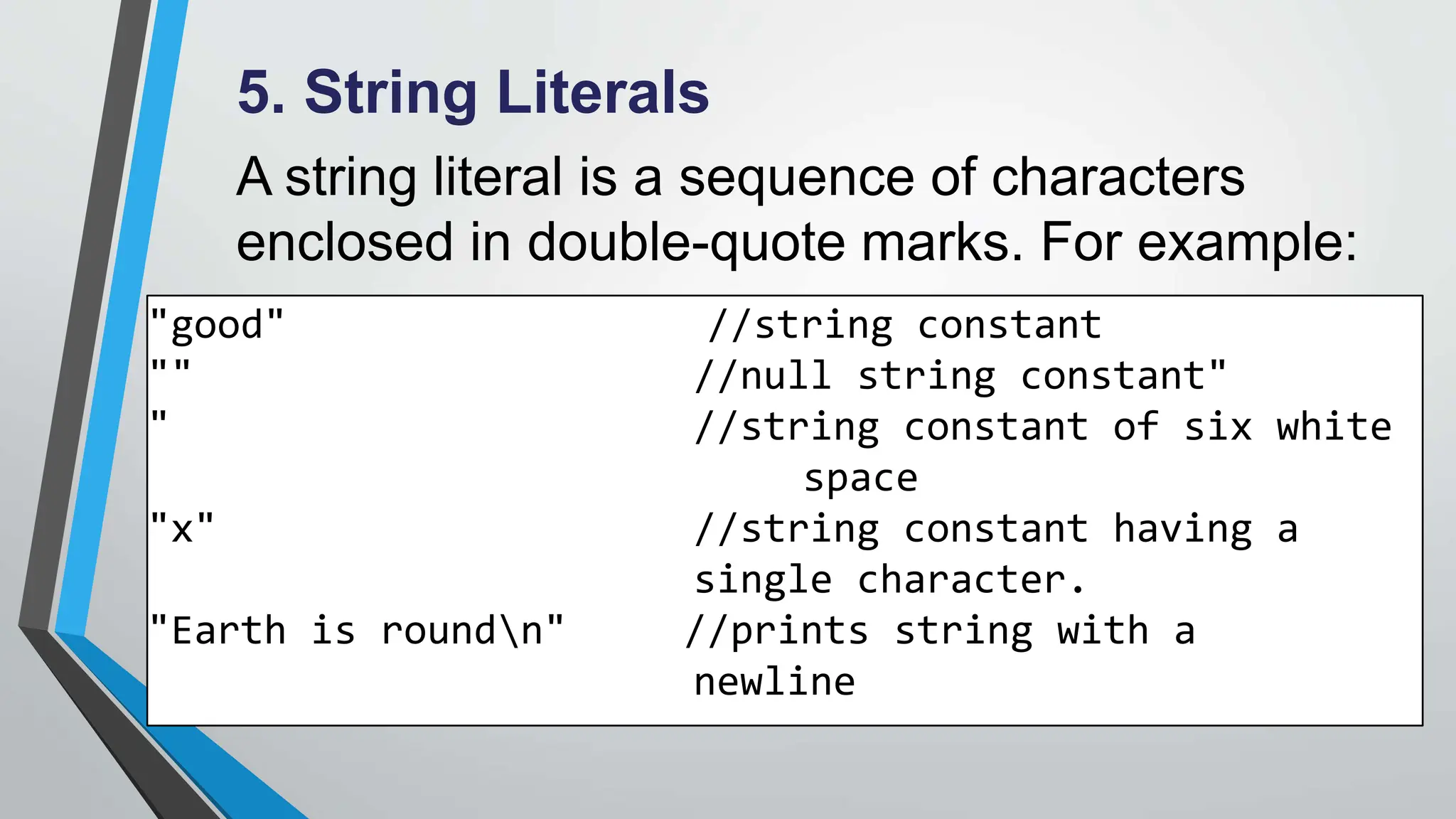 5. String Literals

A string literal is a sequence of characters enclosed in double-quote marks. For example:

"good" //string constant
"" //null string constant"
" //string constant of six white space
"x" //string constant having a single character.
"Earth is round\n" //prints string with a newline